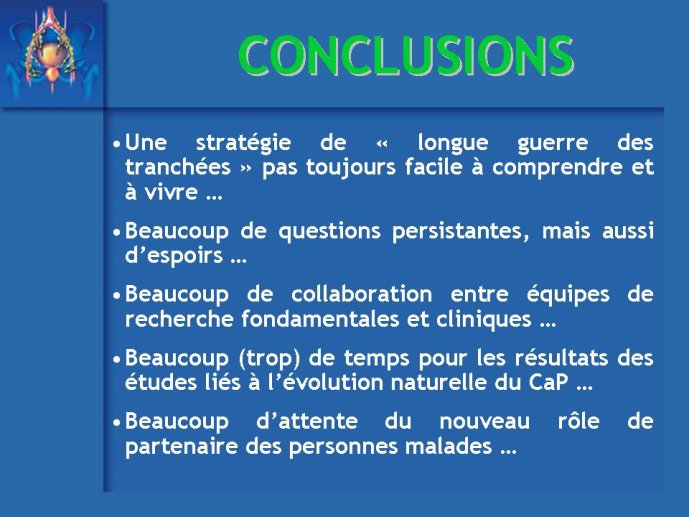 CONCLUSIONS

• Une stratégie de « longue guerre des tranchées » pas toujours facile à comprendre et à vivre …

• Beaucoup de questions persistantes, mais aussi d'espoirs …

• Beaucoup de collaboration entre équipes de recherche fondamentales et cliniques …

• Beaucoup (trop) de temps pour les résultats des études liés à l'évolution naturelle du CaP …

• Beaucoup d'attente du nouveau rôle de partenaire des personnes malades …